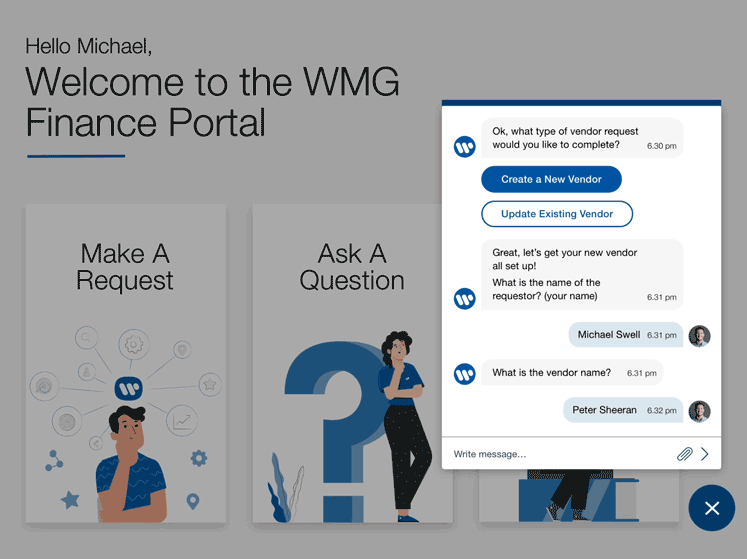 Hello Michael,

Welcome to the WMG Finance Portal

Make A Request

Ask A Question

Ok, what type of vendor request would you like to complete? 6.30 pm

Create a New Vendor

Update Existing Vendor

Great, let's get your new vendor all set up!
What is the name of the requestor? (your name) 6.31 pm

Michael Swell 6.31 pm

What is the vendor name? 6.31 pm

Peter Sheeran 6.32 pm

Write message...